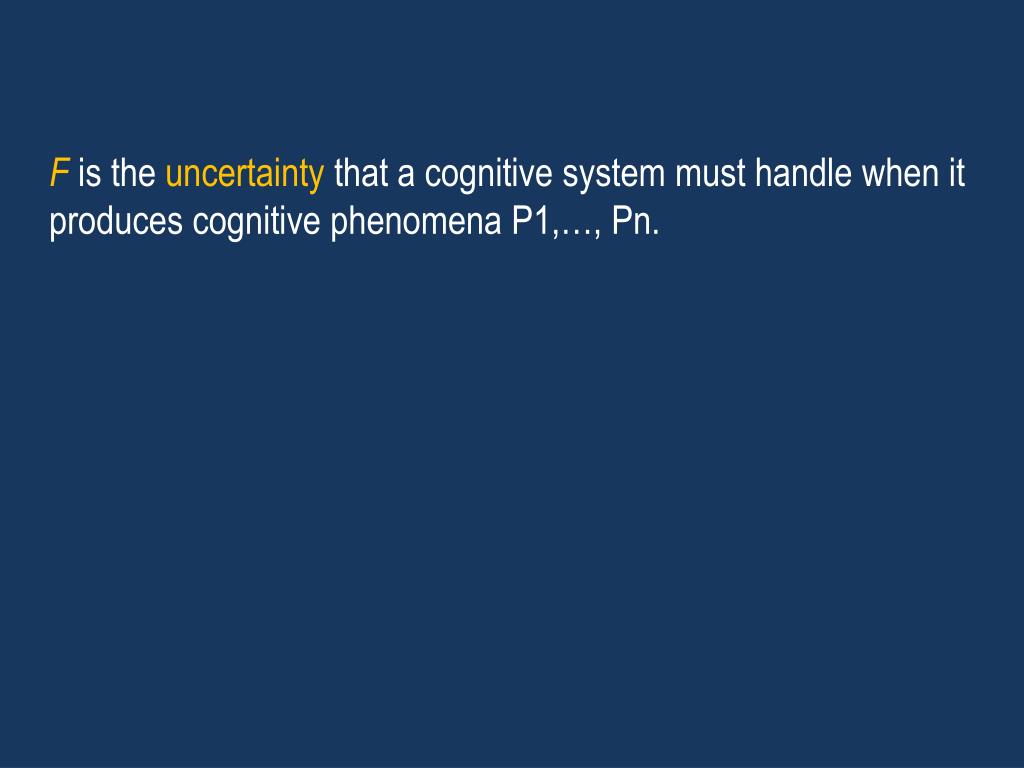 F is the uncertainty that a cognitive system must handle when it produces cognitive phenomena P1,…, Pn.